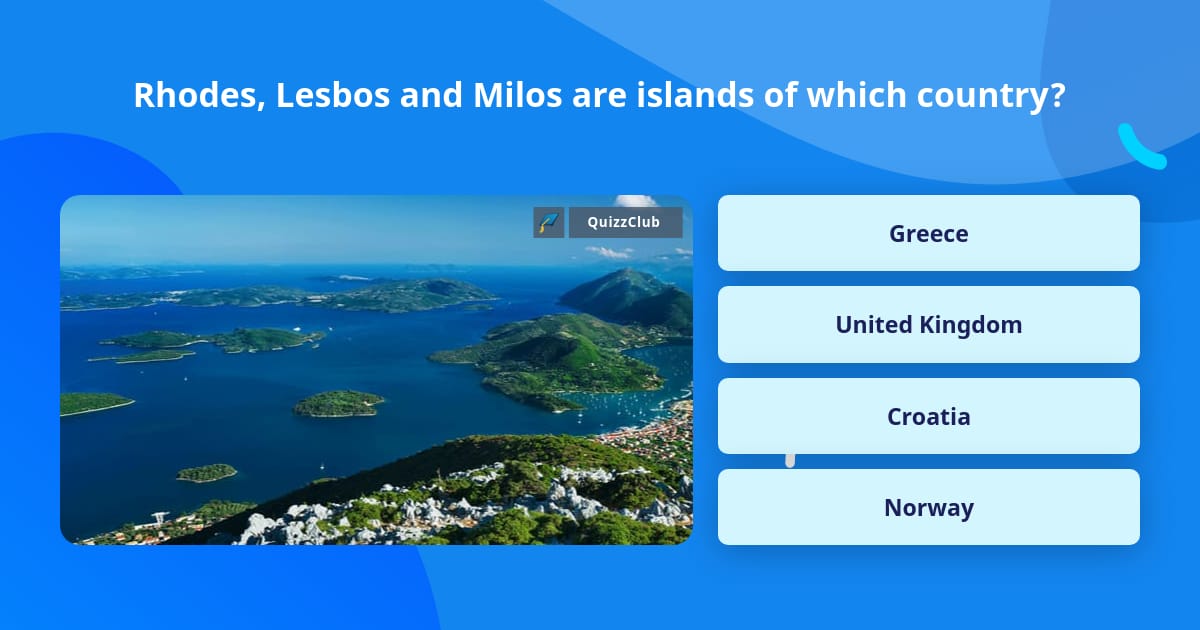 Rhodes, Lesbos and Milos are islands of which country?

QuizzClub

Greece

United Kingdom

Croatia

Norway